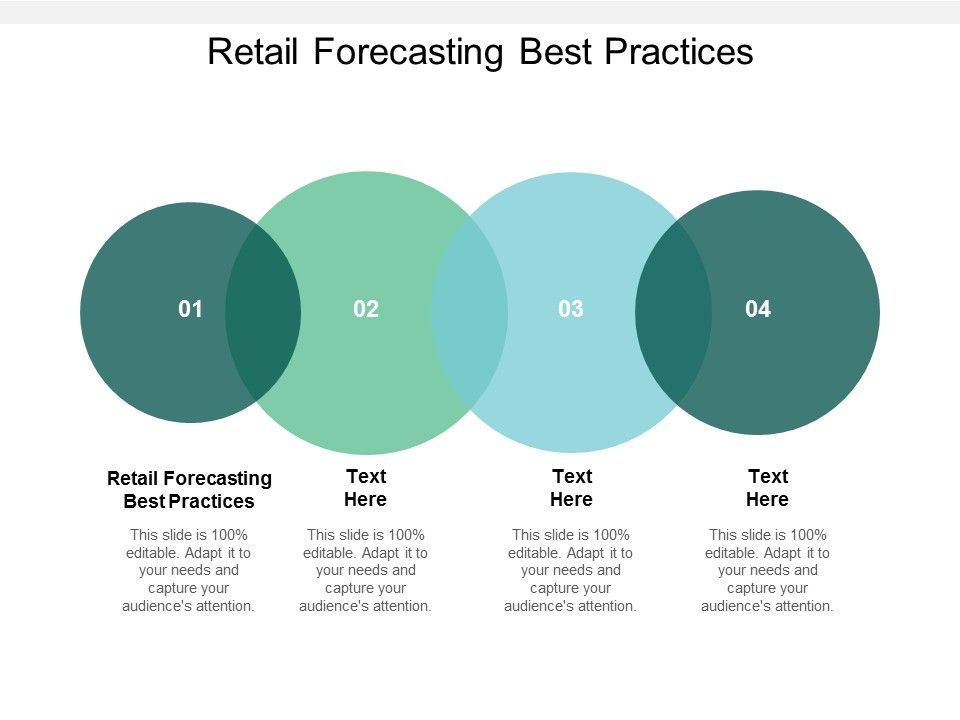 Retail Forecasting Best Practices

01

02

03

04

Retail Forecasting Best Practices

This slide is 100% editable. Adapt it to your needs and capture your audience's attention.

Text Here

This slide is 100% editable. Adapt it to your needs and capture your audience's attention.

Text Here

This slide is 100% editable. Adapt it to your needs and capture your audience's attention.

Text Here

This slide is 100% editable. Adapt it to your needs and capture your audience's attention.